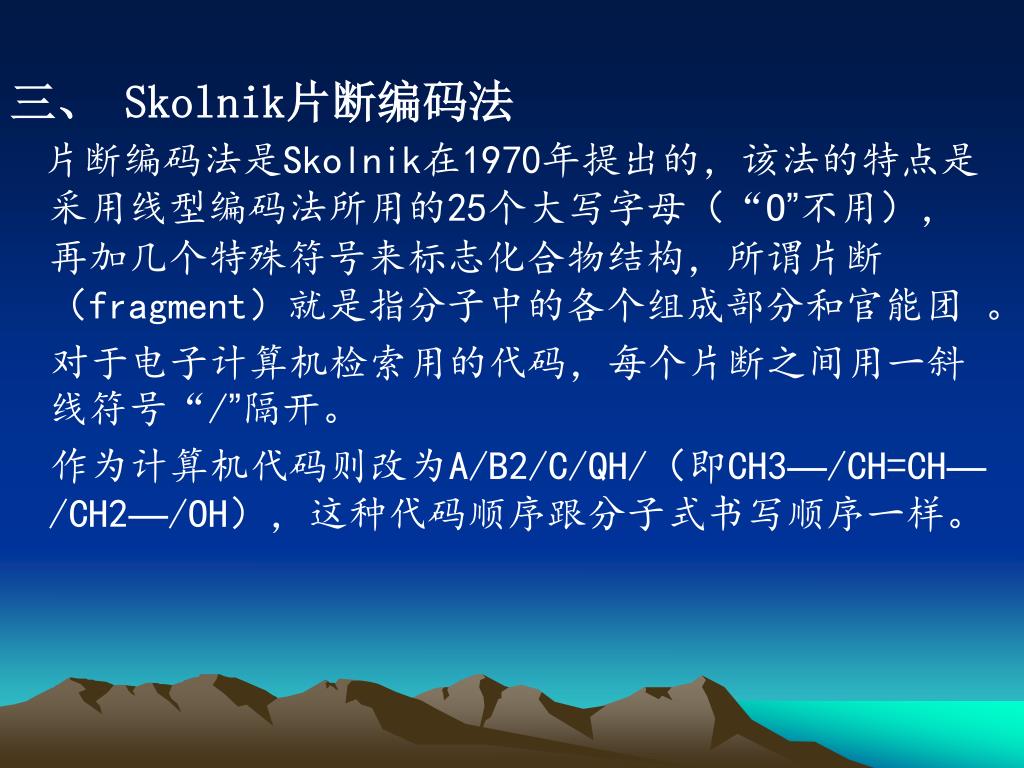 三、 Skolnik片断编码法

片断编码法是Skolnik在1970年提出的，该法的特点是采用线型编码法所用的25个大写字母（“O”不用），再加几个特殊符号来标志化合物结构，所谓片断（fragment）就是指分子中的各个组成部分和官能团 。

对于电子计算机检索用的代码，每个片断之间用一斜线符号“/”隔开。

作为计算机代码则改为A/B2/C/QH/（即CH3—/CH=CH—/CH2—/OH），这种代码顺序跟分子式书写顺序一样。